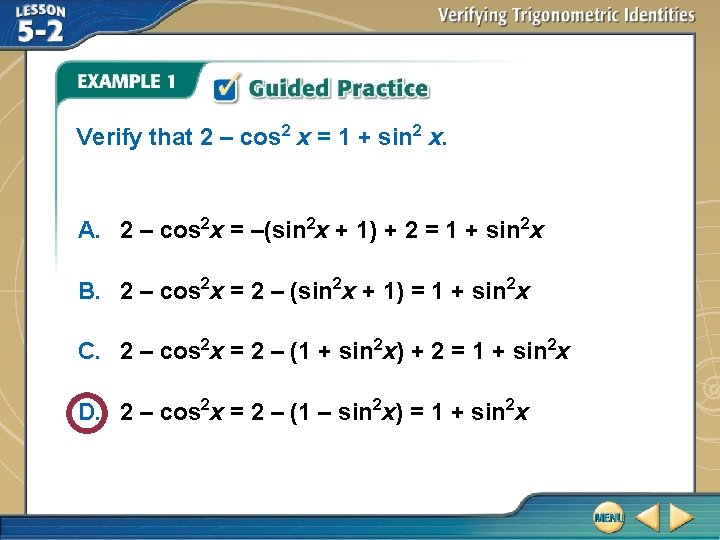 LESSON 5-2

Verifying Trigonometric Identities

EXAMPLE 1

Guided Practice

Verify that $2 - \cos^2 x = 1 + \sin^2 x$.

A. $2 - \cos^2 x = -(\sin^2 x + 1) + 2 = 1 + \sin^2 x$

B. $2 - \cos^2 x = 2 - (\sin^2 x + 1) = 1 + \sin^2 x$

C. $2 - \cos^2 x = 2 - (1 + \sin^2 x) + 2 = 1 + \sin^2 x$

D. $2 - \cos^2 x = 2 - (1 - \sin^2 x) = 1 + \sin^2 x$

MENU